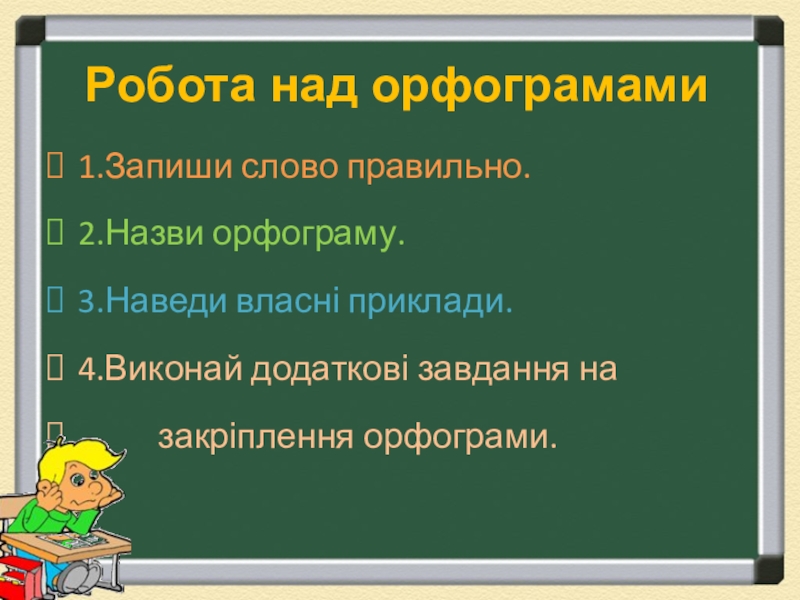 Робота над орфограмами

1.Запиши слово правильно.

2.Назви орфограму.

3.Наведи власні приклади.

4.Виконай додаткові завдання на

закріплення орфограми.